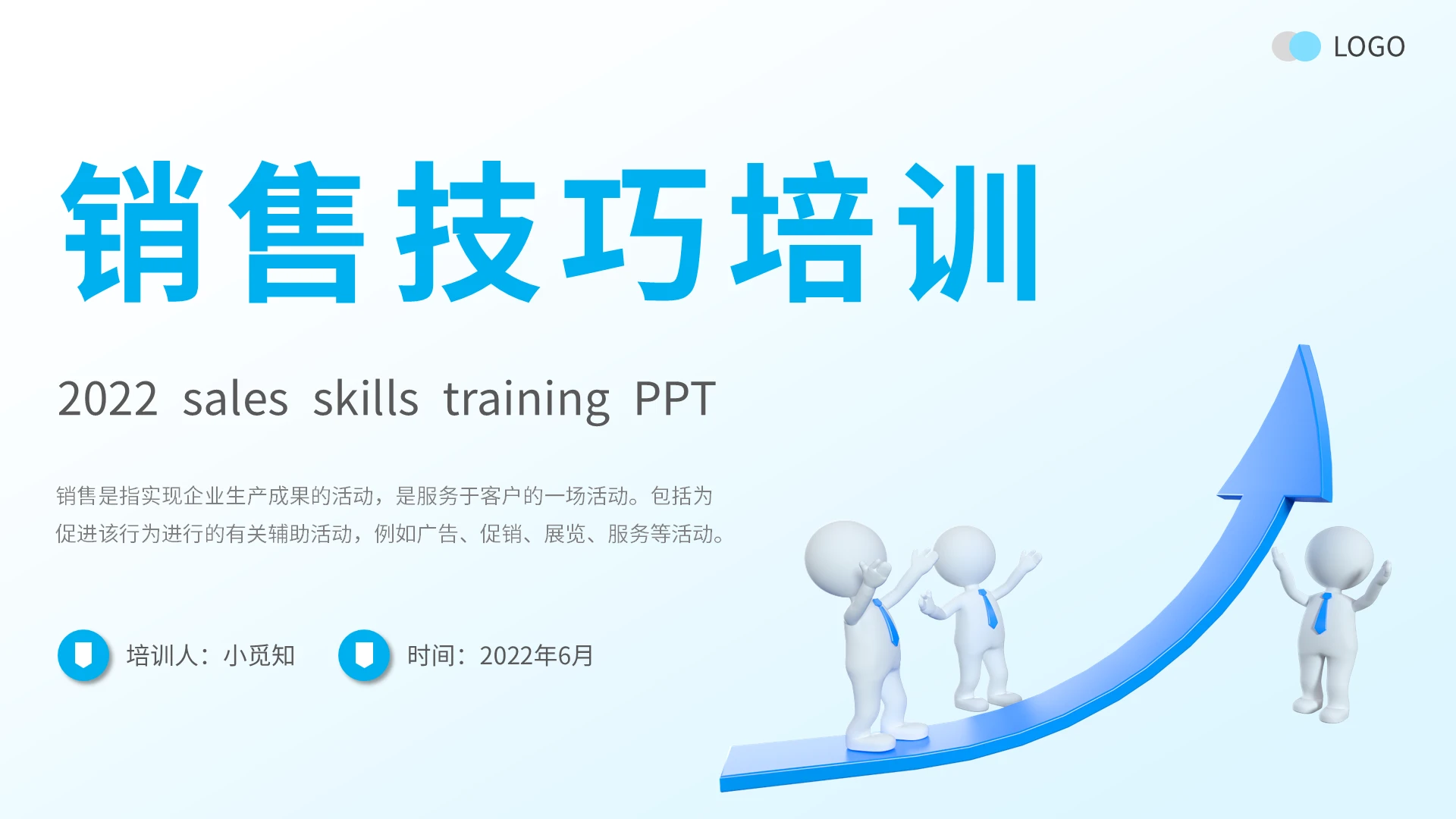 LOGO

销售技巧培训

2022 sales skills training PPT

销售是指实现企业生产成果的活动，是服务于客户的一场活动。包括为促进该行为进行的有关辅助活动，例如广告、促销、展览、服务等活动。

培训人：小觅知

时间：2022年6月